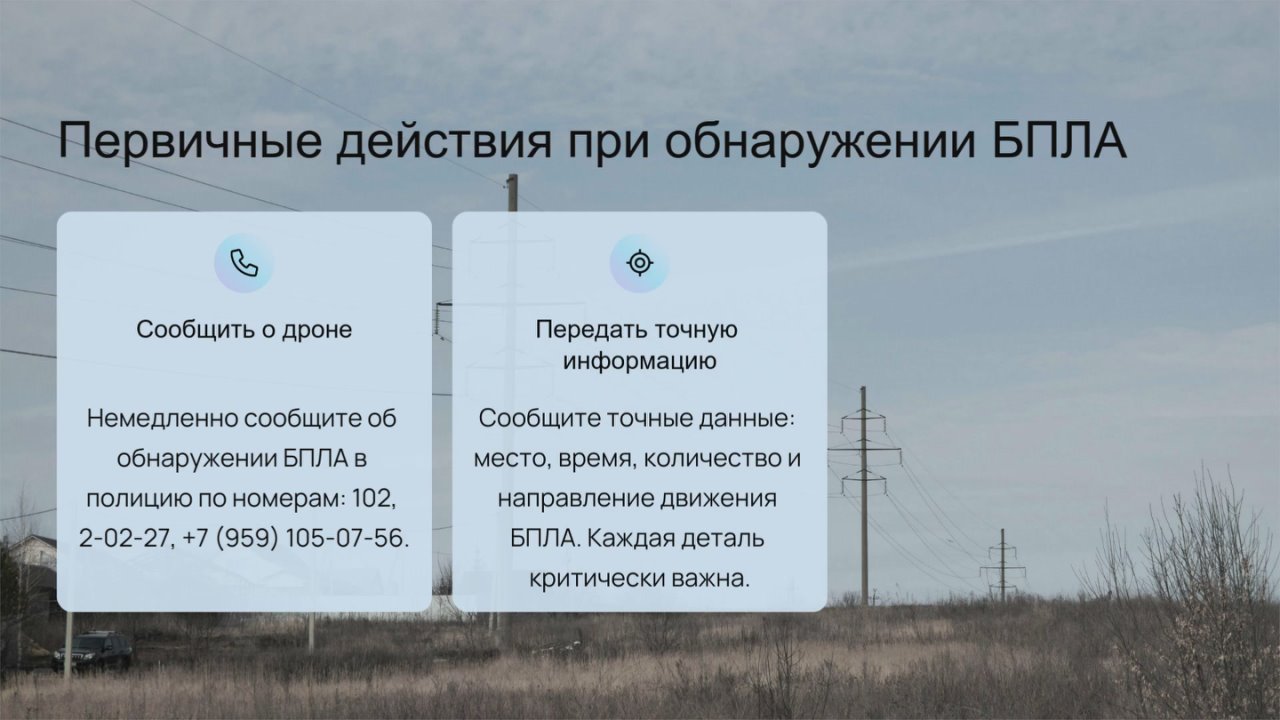 Первичные действия при обнаружении БПЛА

Сообщить о дроне

Немедленно сообщите об обнаружении БПЛА в полицию по номерам: 102, 2-02-27, +7 (959) 105-07-56.

Передать точную информацию

Сообщите точные данные: место, время, количество и направление движения БПЛА. Каждая деталь критически важна.